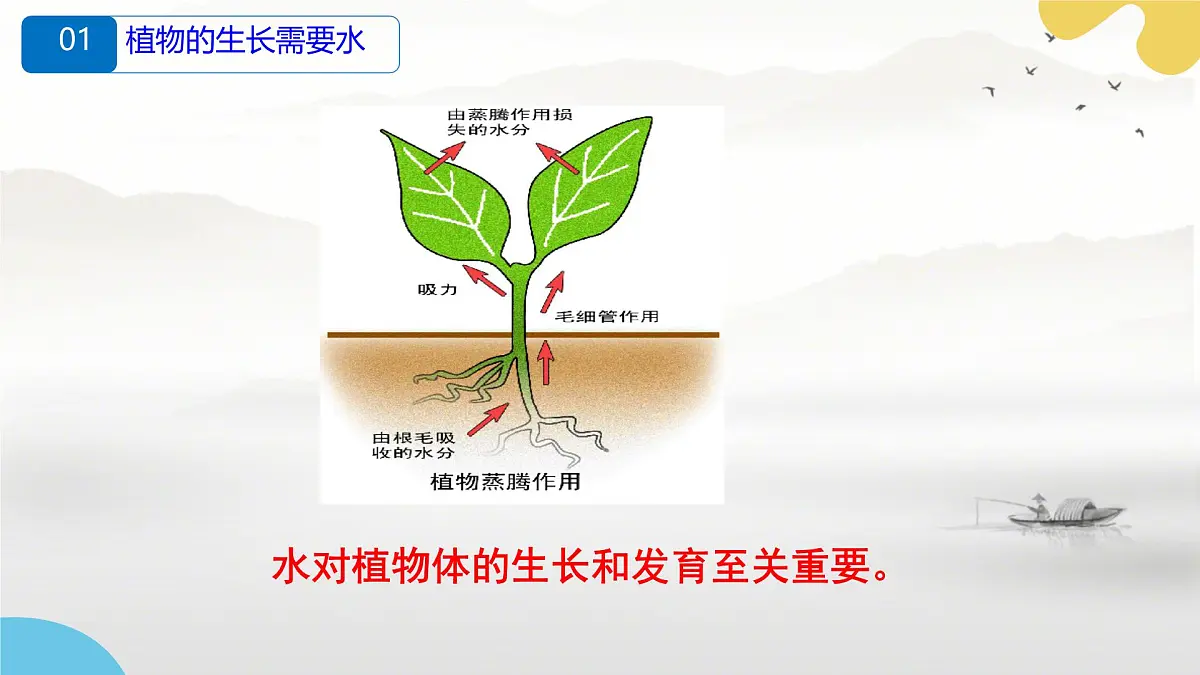 01 植物的生长需要水

由蒸腾作用损失的水分

吸力

毛细管作用

由根毛吸收的水分

植物蒸腾作用

水对植物体的生长和发育至关重要。